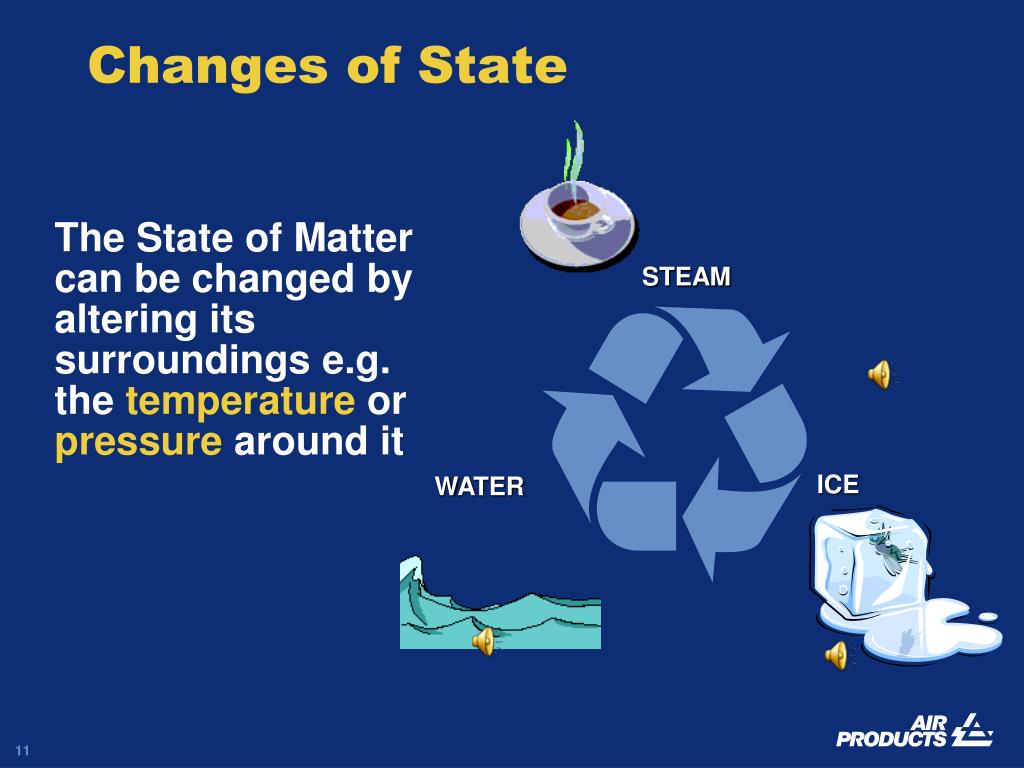 Changes of State

The State of Matter can be changed by altering its surroundings e.g. the temperature or pressure around it

STEAM

WATER

ICE

11

AIR PRODUCTS